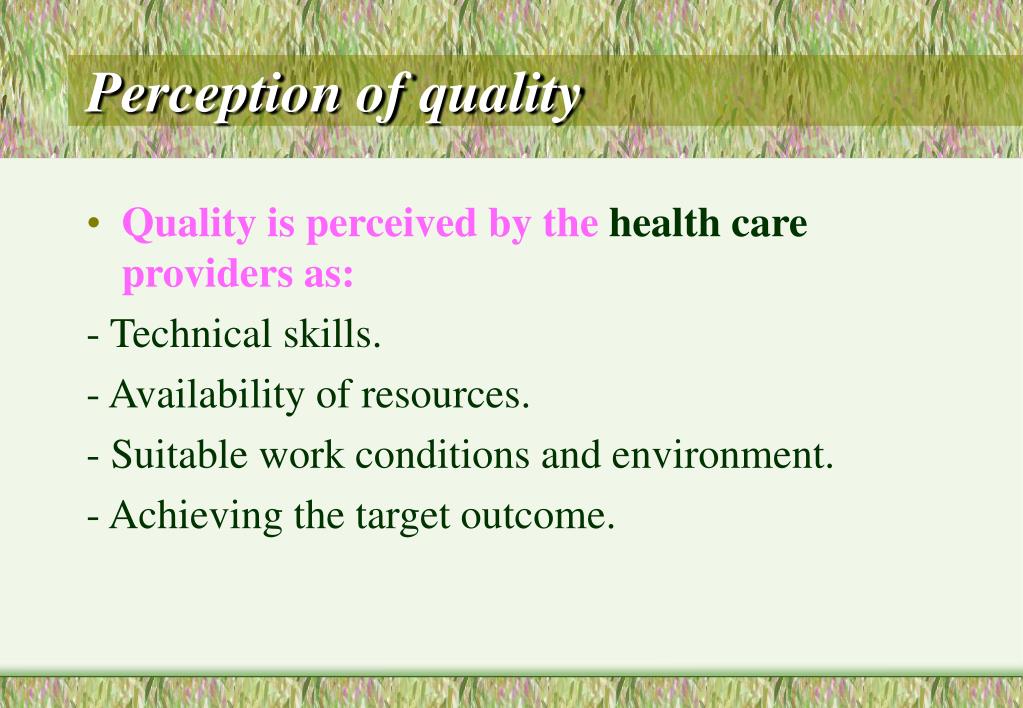 Perception of quality

• Quality is perceived by the health care providers as:

- Technical skills.

- Availability of resources.

- Suitable work conditions and environment.

- Achieving the target outcome.